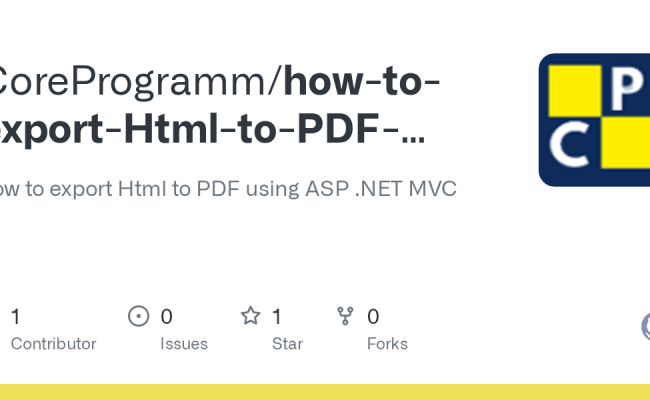 CoreProgramm/how-to-export-Html-to-PDF-...

ow to export Html to PDF using ASP .NET MVC

P
C

1
Contributor

0
Issues

1
Star

0
Forks